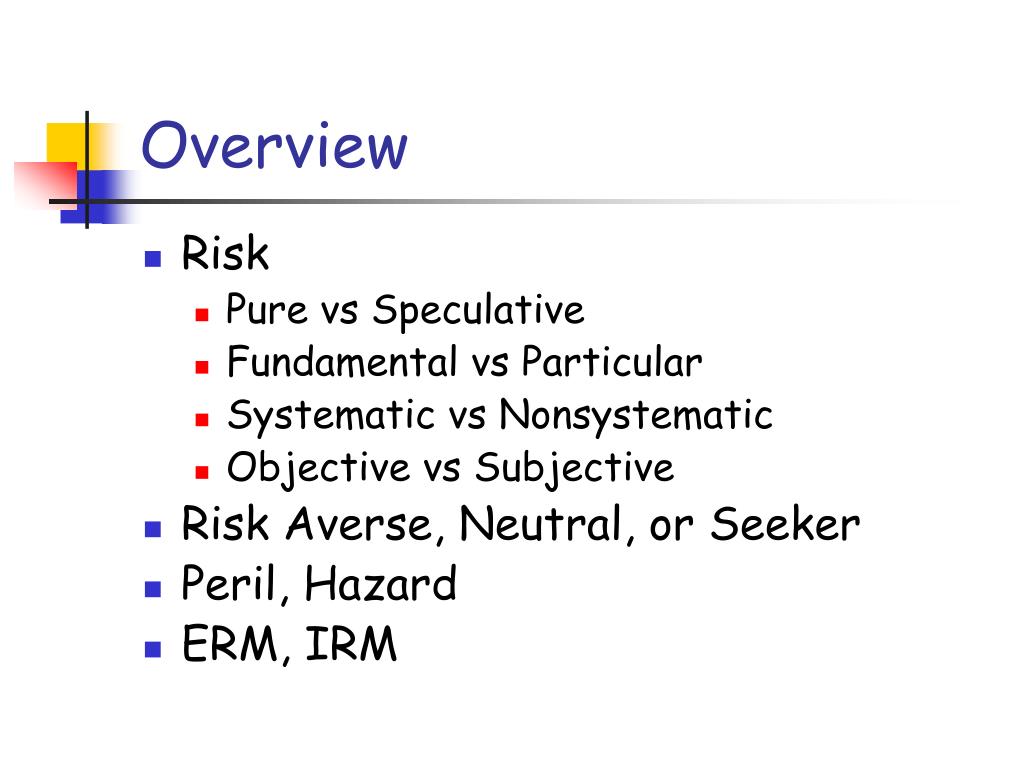 Overview

- Risk
  - Pure vs Speculative
  - Fundamental vs Particular
  - Systematic vs Nonsystematic
  - Objective vs Subjective
- Risk Averse, Neutral, or Seeker
- Peril, Hazard
- ERM, IRM